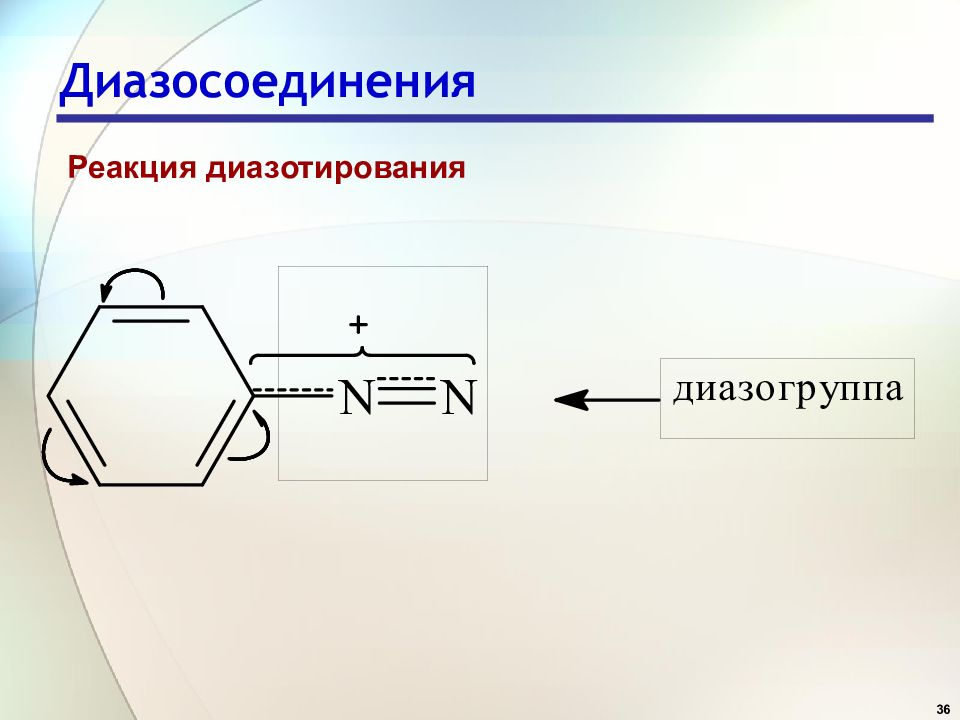 Диазосоединения

Реакция диазотирования

+

N N

диазогруппа

36